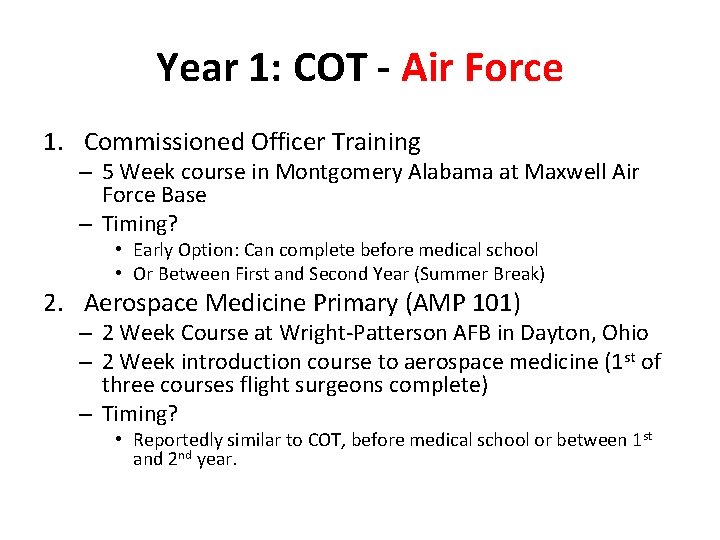 Year 1: COT - Air Force

1. Commissioned Officer Training
– 5 Week course in Montgomery Alabama at Maxwell Air Force Base
– Timing?
• Early Option: Can complete before medical school
• Or Between First and Second Year (Summer Break)

2. Aerospace Medicine Primary (AMP 101)
– 2 Week Course at Wright-Patterson AFB in Dayton, Ohio
– 2 Week introduction course to aerospace medicine (1$^{st}$ of three courses flight surgeons complete)
– Timing?
• Reportedly similar to COT, before medical school or between 1$^{st}$ and 2$^{nd}$ year.